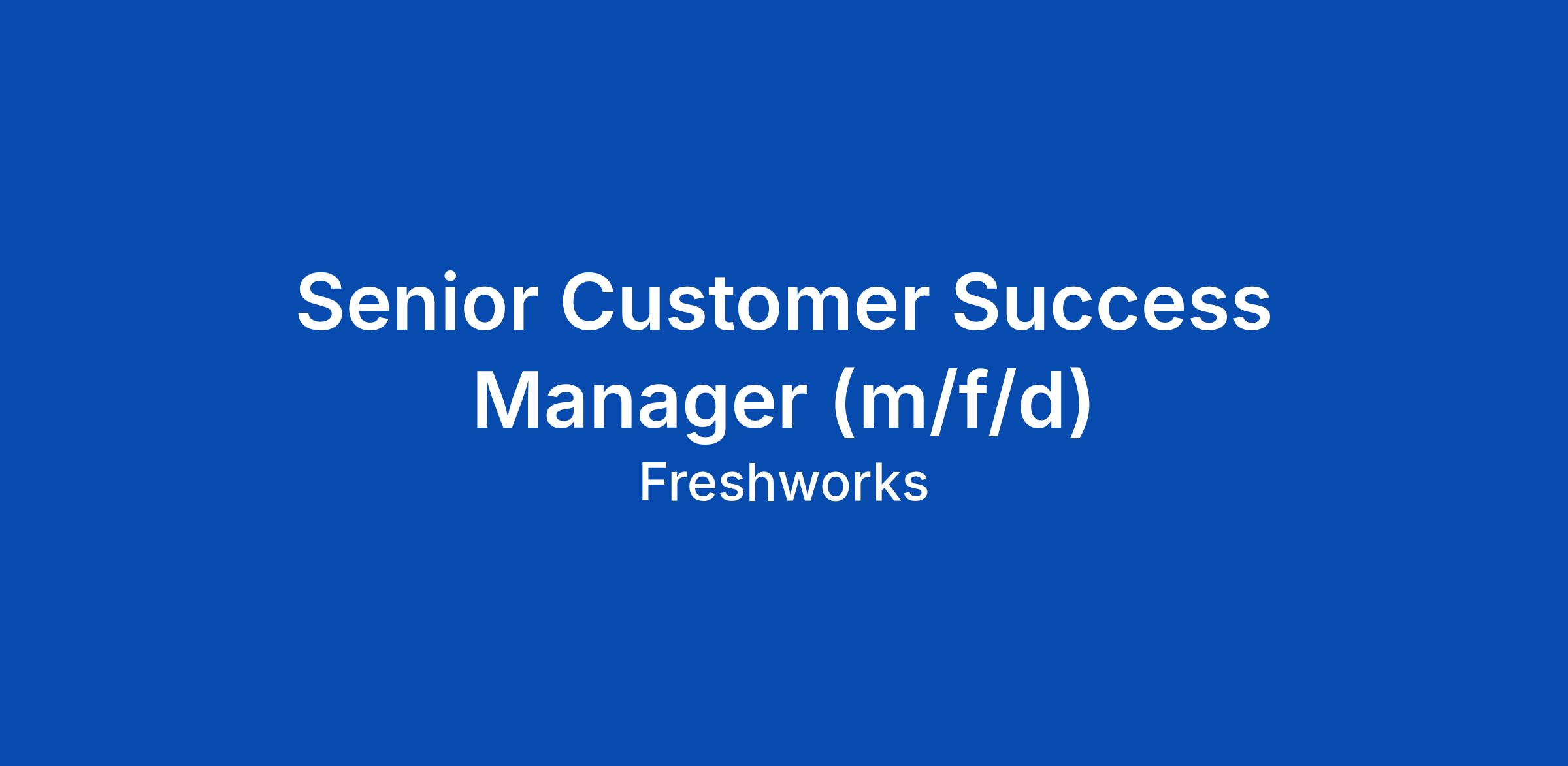 Senior Customer Success Manager (m/f/d)

Freshworks